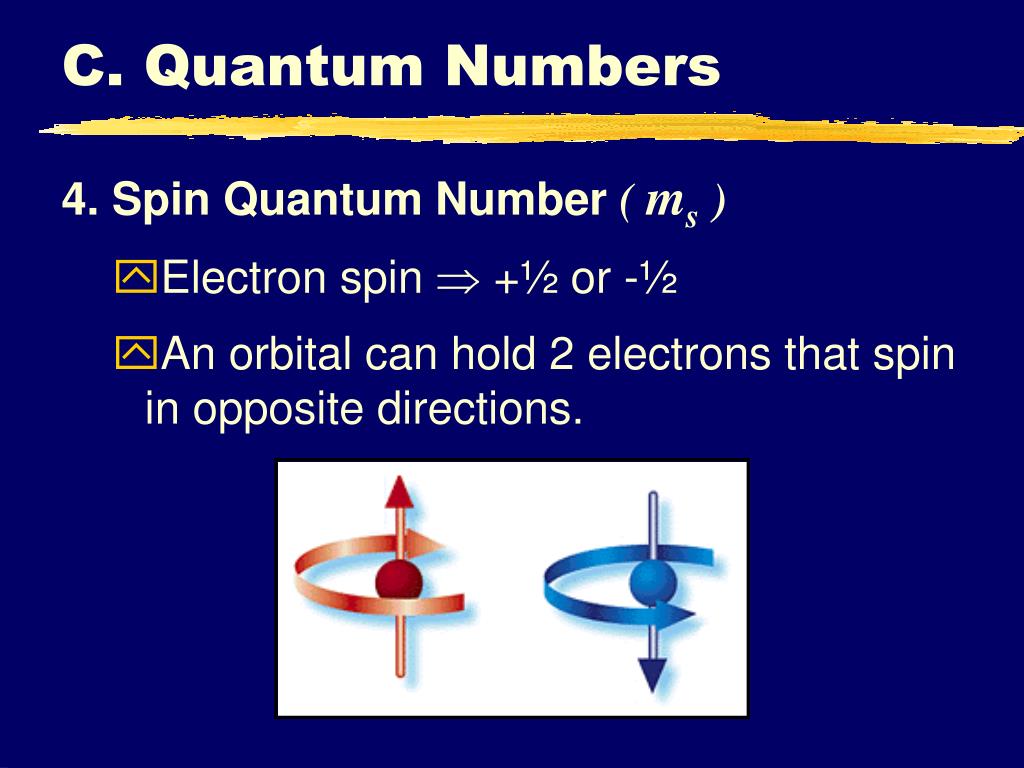 C. Quantum Numbers

4. Spin Quantum Number ( $m_s$ )

Electron spin $\Rightarrow$ +½ or -½

An orbital can hold 2 electrons that spin in opposite directions.